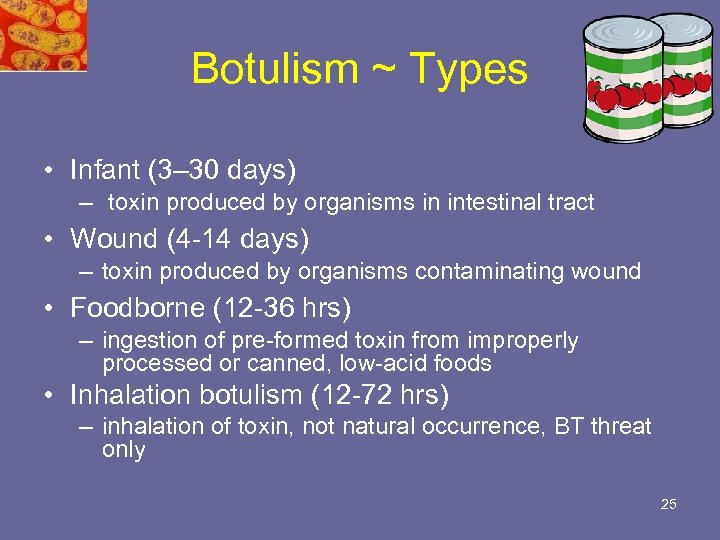 Botulism ~ Types

• Infant (3–30 days)
– toxin produced by organisms in intestinal tract

• Wound (4-14 days)
– toxin produced by organisms contaminating wound

• Foodborne (12-36 hrs)
– ingestion of pre-formed toxin from improperly processed or canned, low-acid foods

• Inhalation botulism (12-72 hrs)
– inhalation of toxin, not natural occurrence, BT threat only

25